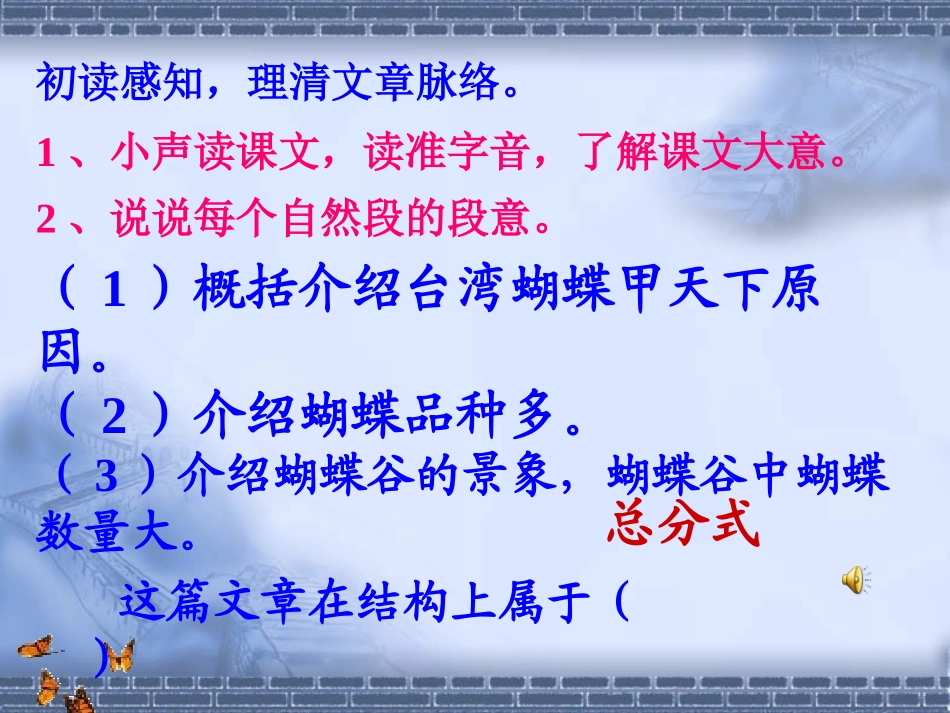 初读感知，理清文章脉络。

1、小声读课文，读准字音，了解课文大意。

2、说说每个自然段的段意。

（1）概括介绍台湾蝴蝶甲天下原因。

（2）介绍蝴蝶品种多。

（3）介绍蝴蝶谷的景象，蝴蝶谷中蝴蝶数量大。

总分式

这篇文章在结构上属于（ ）